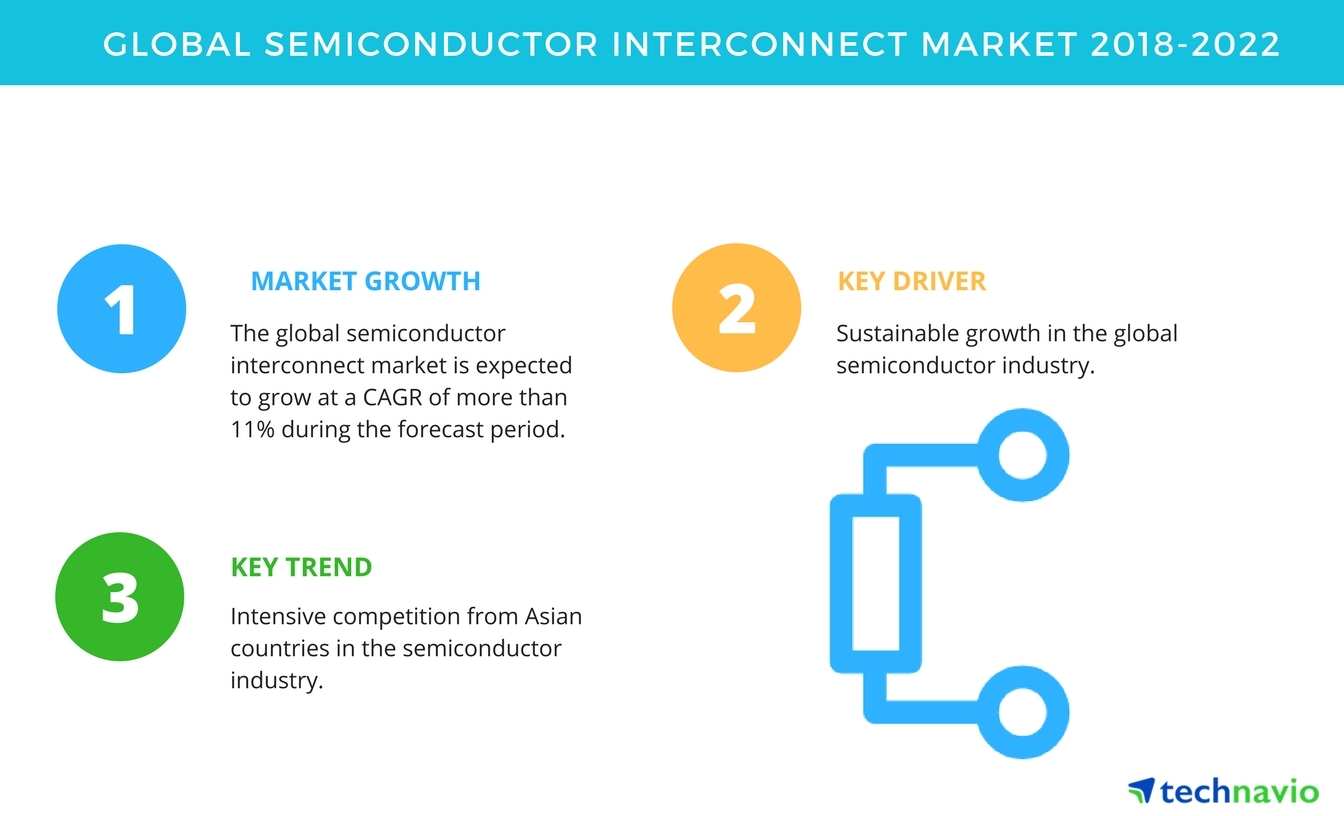 GLOBAL SEMICONDUCTOR INTERCONNECT MARKET 2018-2022

1

MARKET GROWTH

The global semiconductor interconnect market is expected to grow at a CAGR of more than 11% during the forecast period.

2

KEY DRIVER

Sustainable growth in the global semiconductor industry.

3

KEY TREND

Intensive competition from Asian countries in the semiconductor industry.

technavio